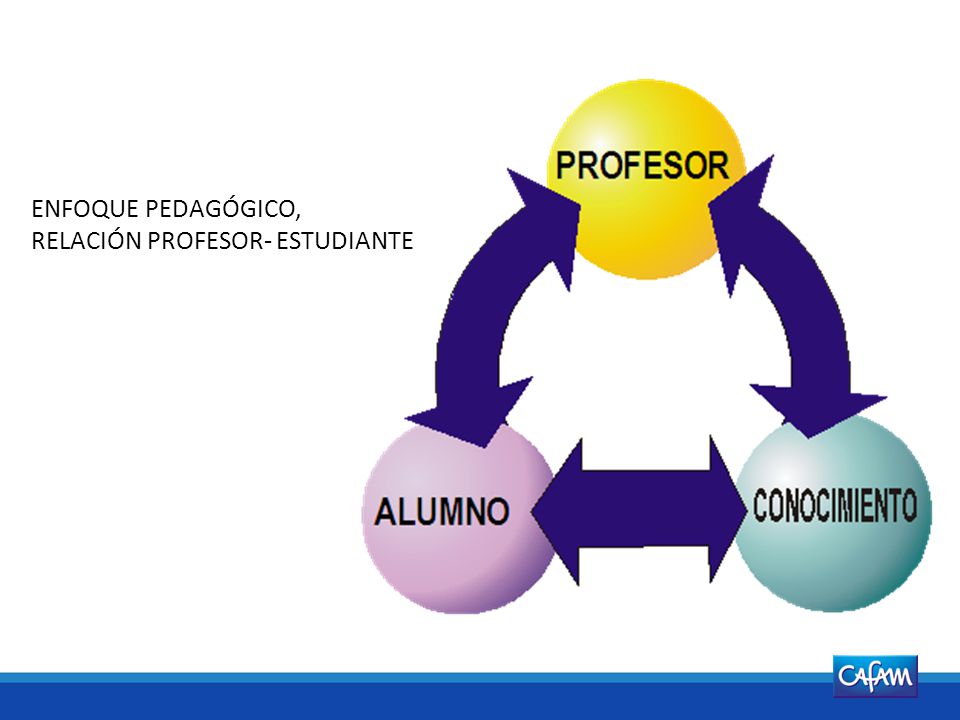 ENFOQUE PEDAGÓGICO,
RELACIÓN PROFESOR- ESTUDIANTE

PROFESOR

ALUMNO

CONOCIMIENTO

Cafam